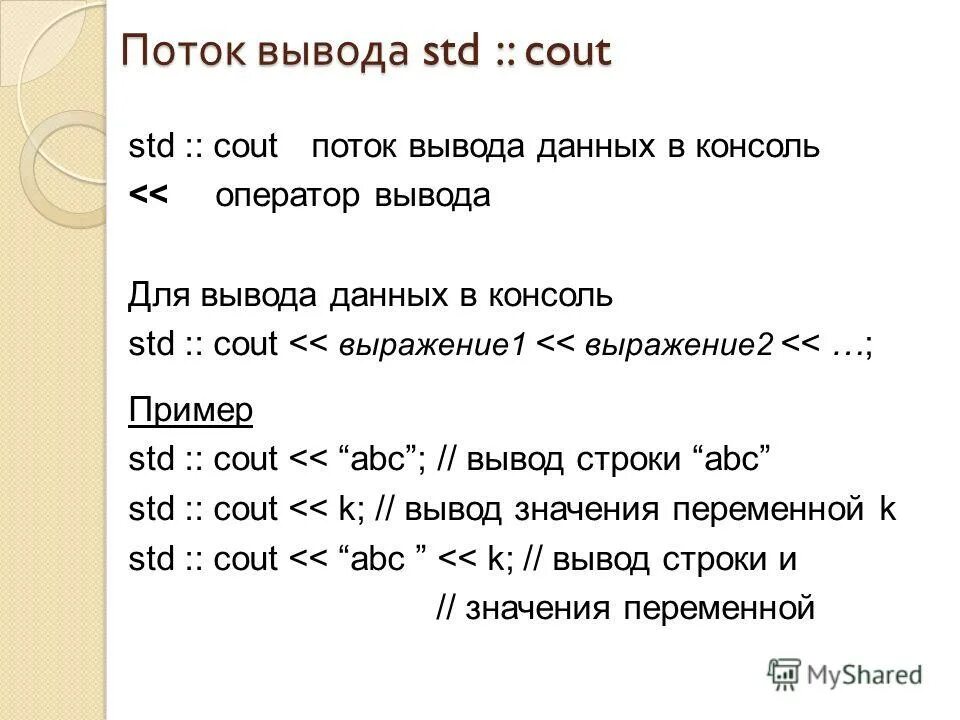 Поток вывода std :: cout

std :: cout   поток вывода данных в консоль
<<   оператор вывода

Для вывода данных в консоль
std :: cout << выражение1 << выражение2 << …;

Пример
std :: cout << “abc”; // вывод строки “abc”
std :: cout << k; // вывод значения переменной k
std :: cout << “abc ” << k; // вывод строки и
// значения переменной

MyShared